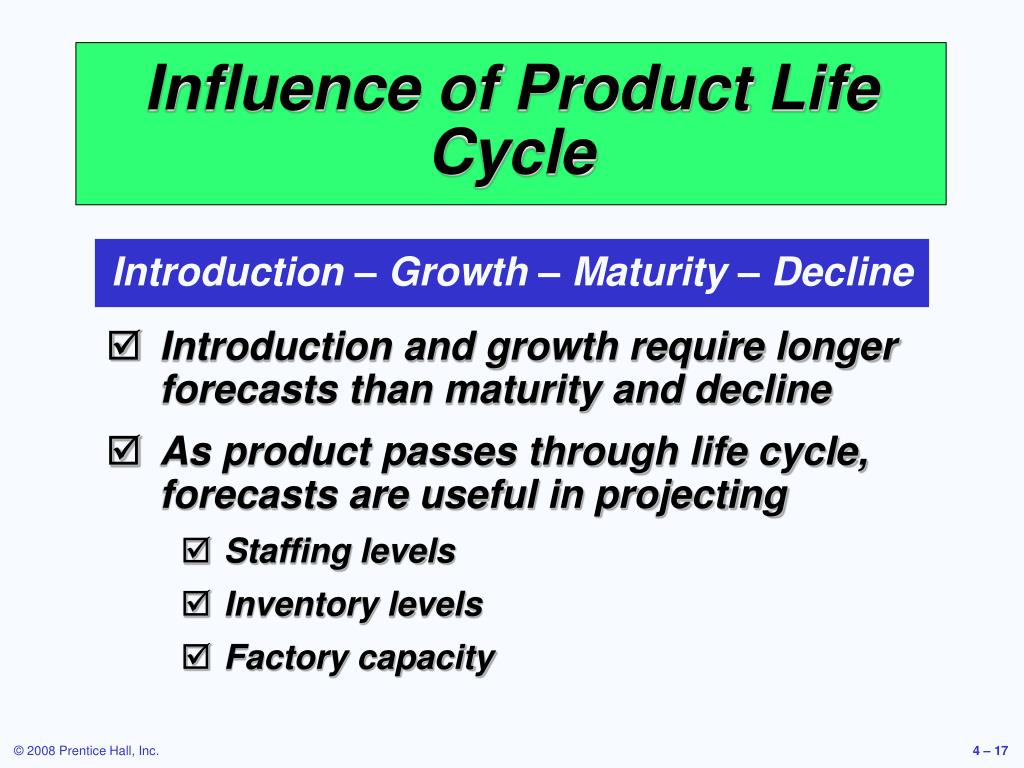 Influence of Product Life Cycle

Introduction – Growth – Maturity – Decline

☑ Introduction and growth require longer forecasts than maturity and decline

☑ As product passes through life cycle, forecasts are useful in projecting

☑ Staffing levels

☑ Inventory levels

☑ Factory capacity

© 2008 Prentice Hall, Inc.

4 – 17